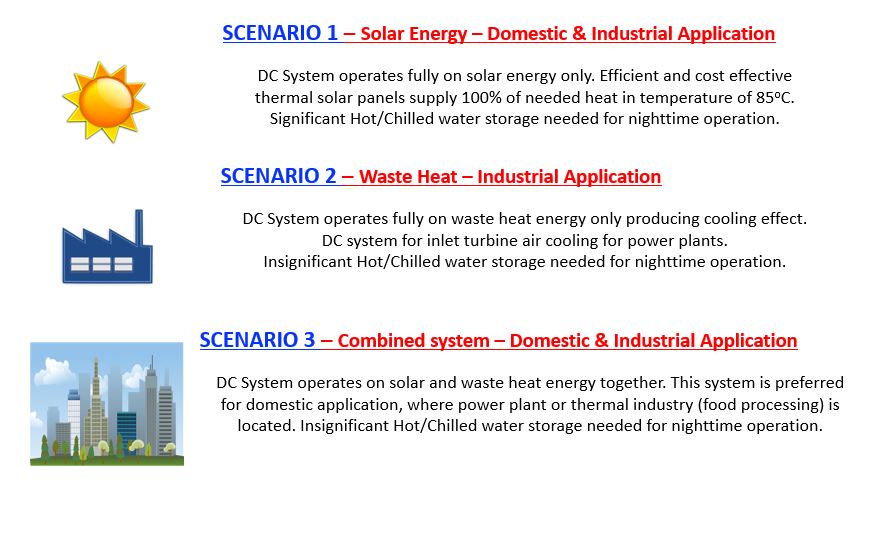 SCENARIO 1 – Solar Energy – Domestic & Industrial Application

DC System operates fully on solar energy only. Efficient and cost effective thermal solar panels supply 100% of needed heat in temperature of 85ºC. Significant Hot/Chilled water storage needed for nighttime operation.

SCENARIO 2 – Waste Heat – Industrial Application

DC System operates fully on waste heat energy only producing cooling effect. DC system for inlet turbine air cooling for power plants. Insignificant Hot/Chilled water storage needed for nighttime operation.

SCENARIO 3 – Combined system – Domestic & Industrial Application

DC System operates on solar and waste heat energy together. This system is preferred for domestic application, where power plant or thermal industry (food processing) is located. Insignificant Hot/Chilled water storage needed for nighttime operation.